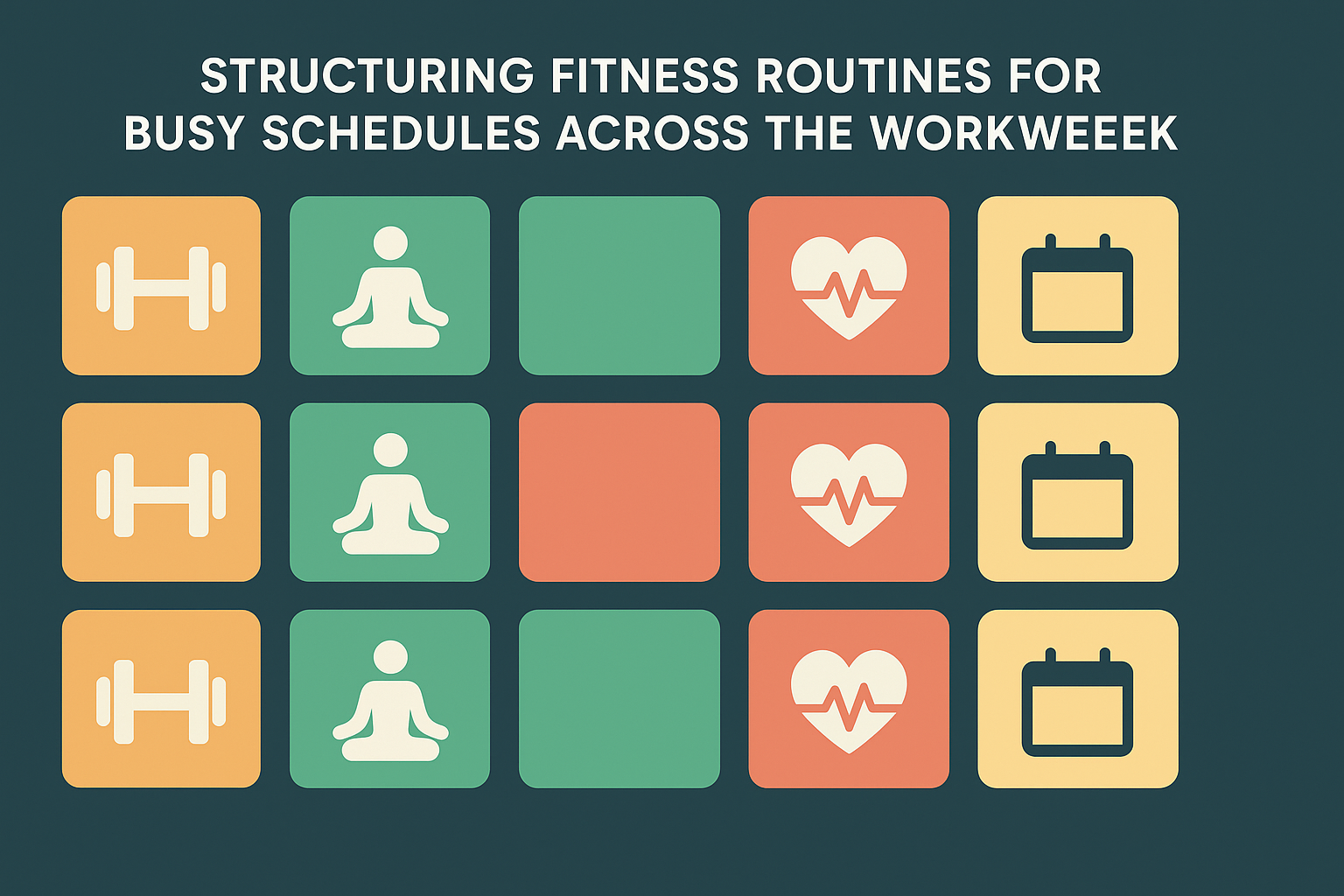 STRUCTURING FITNESS ROUTINES FOR BUSY SCHEDULES ACROSS THE WORKWEEEK